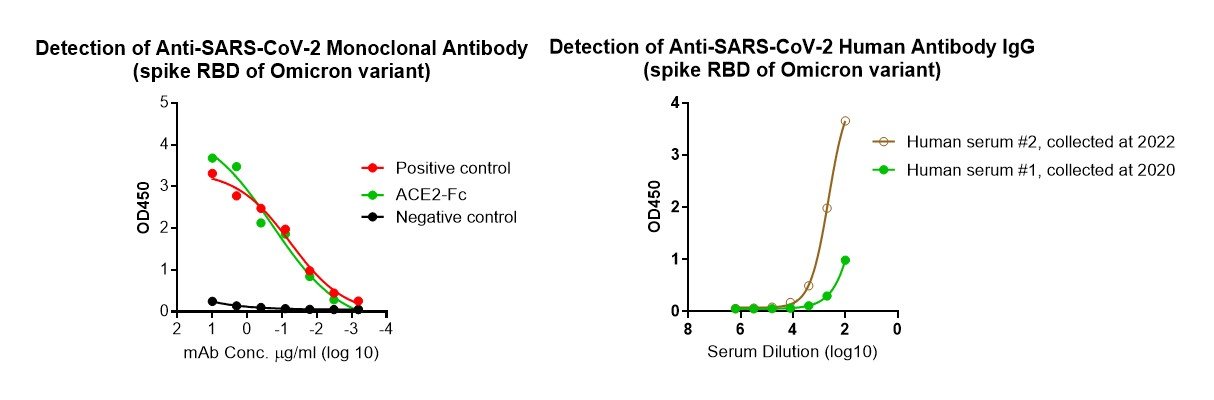 Detection of Anti-SARS-CoV-2 Monoclonal Antibody
(spike RBD of Omicron variant)

5
4
3
2
1
0
OD450
2 1 0 -1 -2 -3 -4
mAb Conc. μg/ml (log 10)

Positive control
ACE2-Fc
Negative control

Detection of Anti-SARS-CoV-2 Human Antibody IgG
(spike RBD of Omicron variant)

4
3
2
1
0
OD450
8 6 4 2 0
Serum Dilution (log10)

Human serum #2, collected at 2022
Human serum #1, collected at 2020